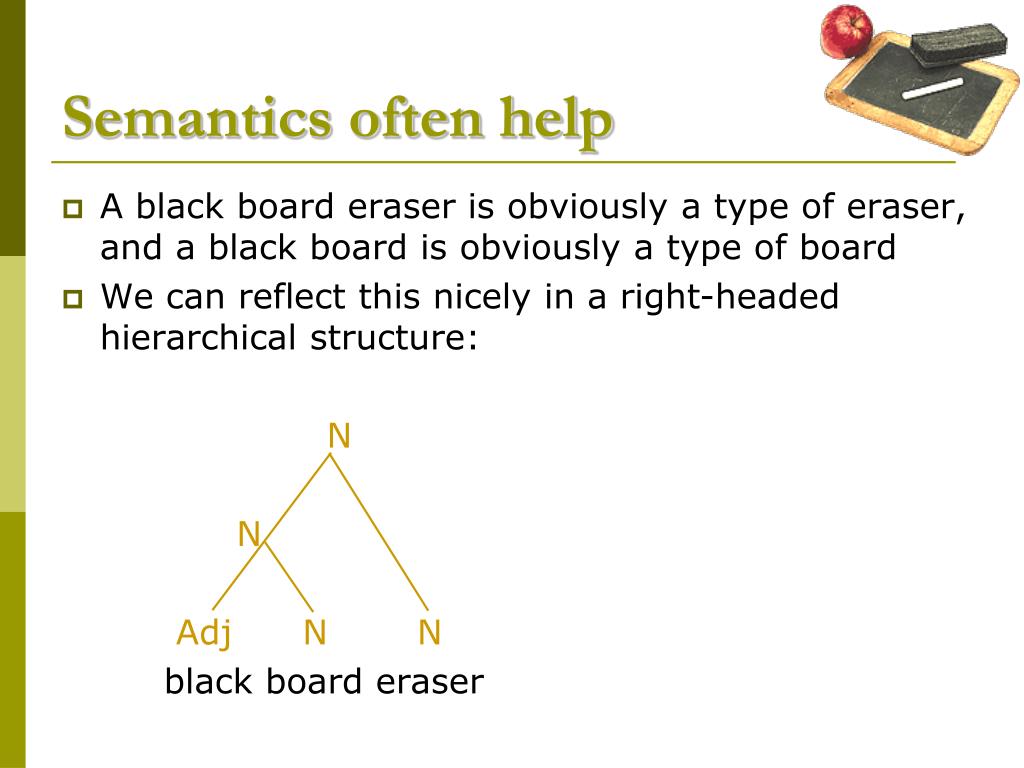 Semantics often help

A black board eraser is obviously a type of eraser, and a black board is obviously a type of board

We can reflect this nicely in a right-headed hierarchical structure:

N

N

Adj N N

black board eraser